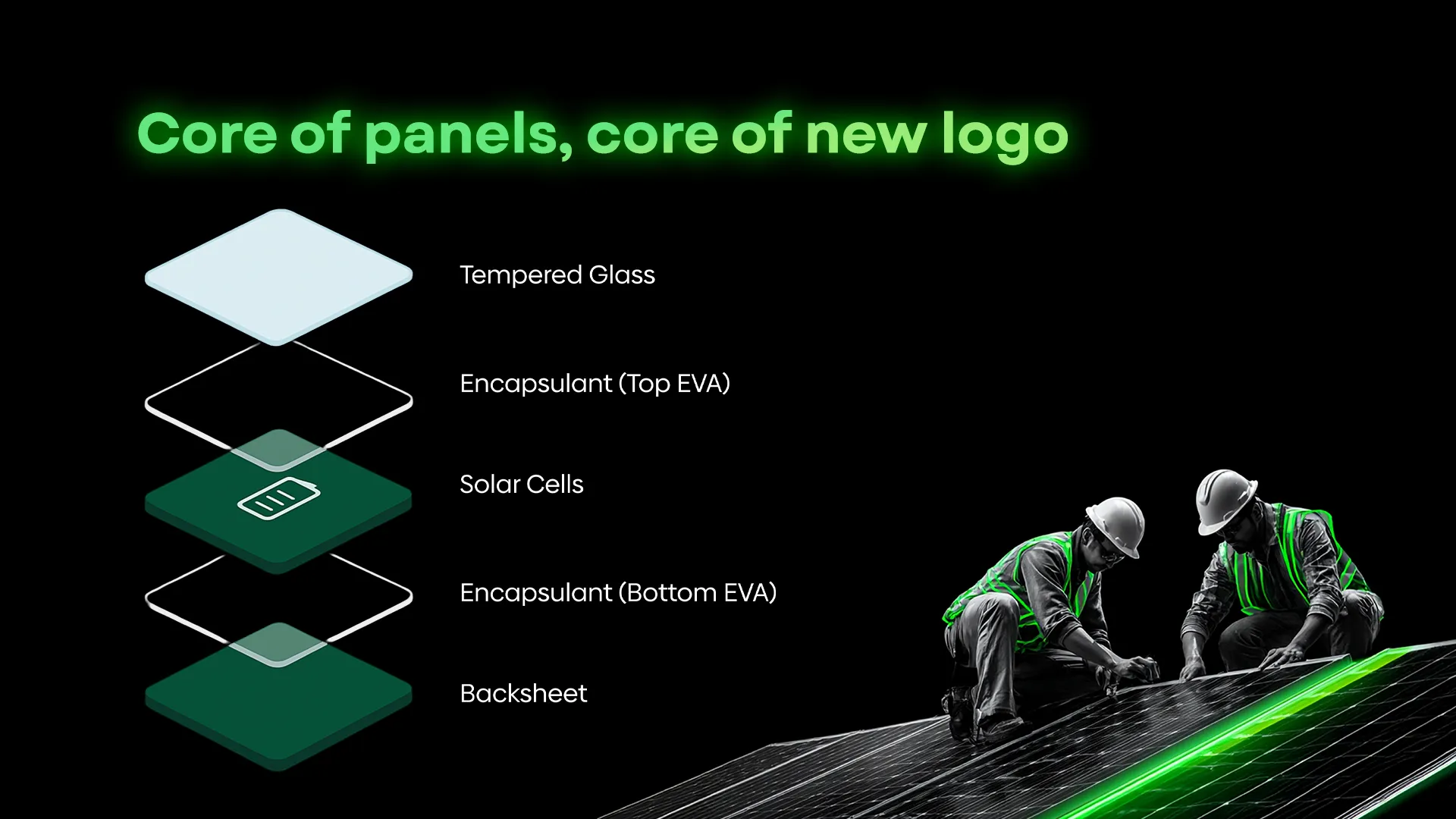 Core of panels, core of new logo

Tempered Glass

Encapsulant (Top EVA)

Solar Cells

Encapsulant (Bottom EVA)

Backsheet